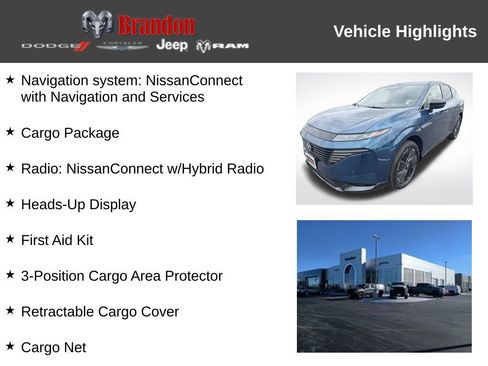 Brandon
DODGE CHRYSLER Jeep RAM

Vehicle Highlights

★ Navigation system: NissanConnect with Navigation and Services

★ Cargo Package

★ Radio: NissanConnect w/Hybrid Radio

★ Heads-Up Display

★ First Aid Kit

★ 3-Position Cargo Area Protector

★ Retractable Cargo Cover

★ Cargo Net